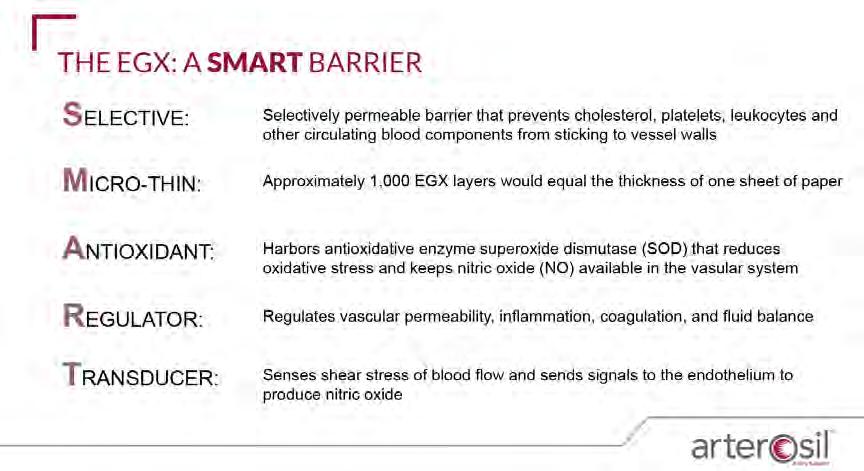 THE EGX: A SMART BARRIER

SELECTIVE:
Selectively permeable barrier that prevents cholesterol, platelets, leukocytes and other circulating blood components from sticking to vessel walls

MICRO-THIN:
Approximately 1,000 EGX layers would equal the thickness of one sheet of paper

ANTIOXIDANT:
Harbors antioxidative enzyme superoxide dismutase (SOD) that reduces oxidative stress and keeps nitric oxide (NO) available in the vasular system

REGULATOR:
Regulates vascular permeability, inflammation, coagulation, and fluid balance

TRANSDUCER:
Senses shear stress of blood flow and sends signals to the endothelium to produce nitric oxide

arterosil